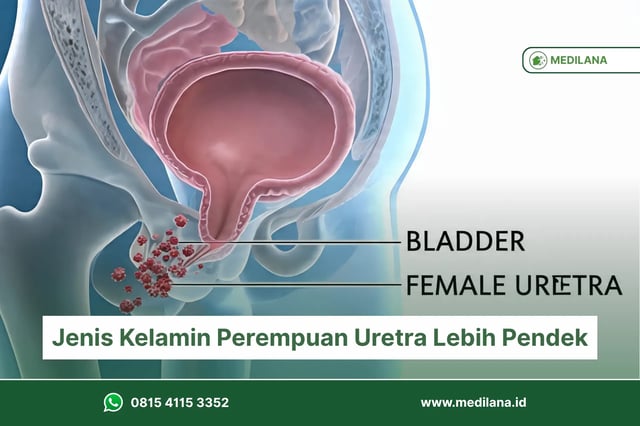 MEDILANA

BLADDER

FEMALE URETRA

Jenis Kelamin Perempuan Uretra Lebih Pendek

0815 4115 3352

www.medilana.id